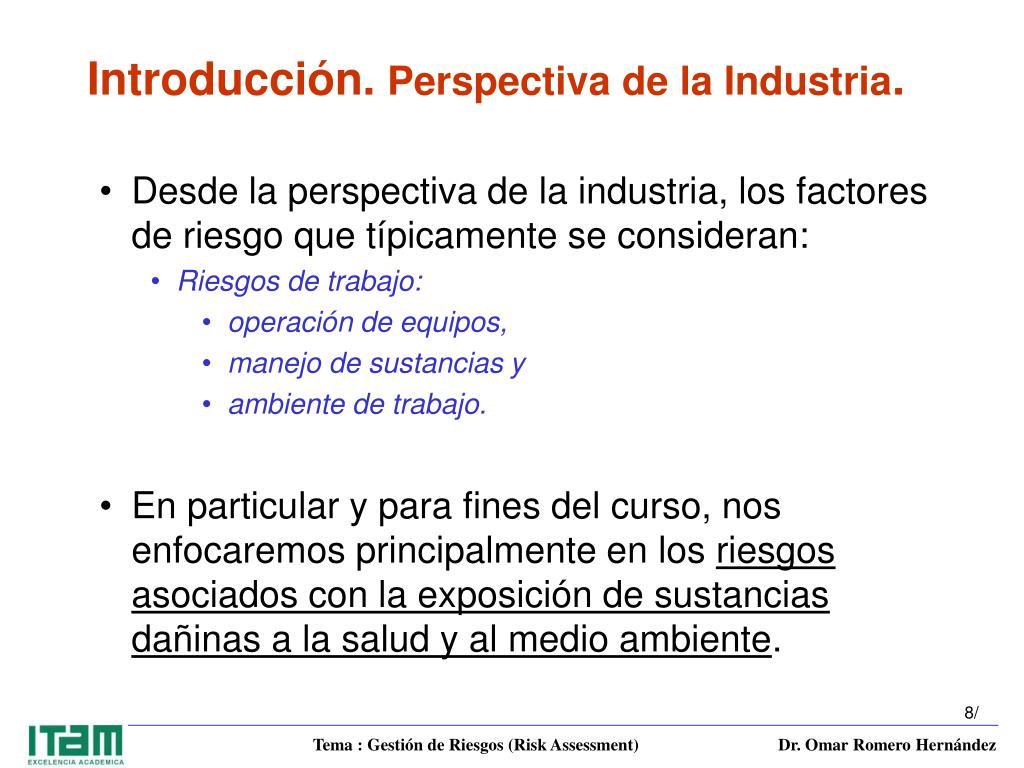 Introducción. Perspectiva de la Industria.

• Desde la perspectiva de la industria, los factores de riesgo que típicamente se consideran:
  • Riesgos de trabajo:
    • operación de equipos,
    • manejo de sustancias y
    • ambiente de trabajo.

• En particular y para fines del curso, nos enfocaremos principalmente en los riesgos asociados con la exposición de sustancias dañinas a la salud y al medio ambiente.

8/

ITAM
EXCELENCIA ACADEMICA

Tema : Gestión de Riesgos (Risk Assessment)

Dr. Omar Romero Hernández